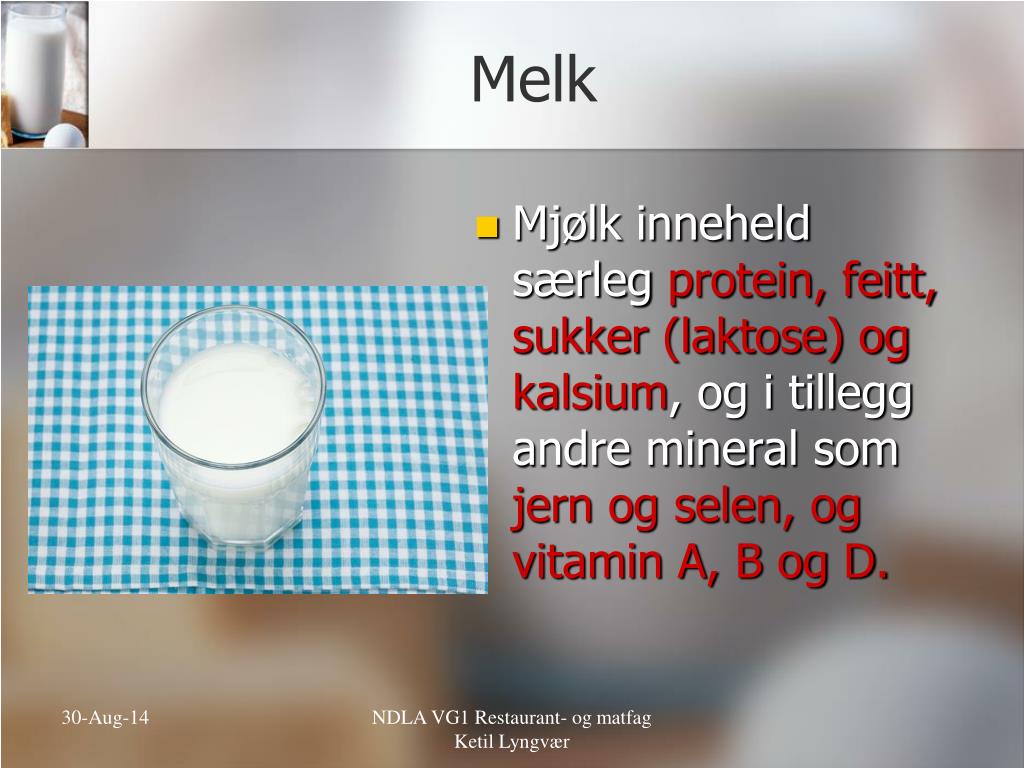 Melk

Mjølk inneheld særleg protein, feitt, sukker (laktose) og kalsium, og i tillegg andre mineral som jern og selen, og vitamin A, B og D.

30-Aug-14

NDLA VG1 Restaurant- og matfag
Ketil Lyngvær